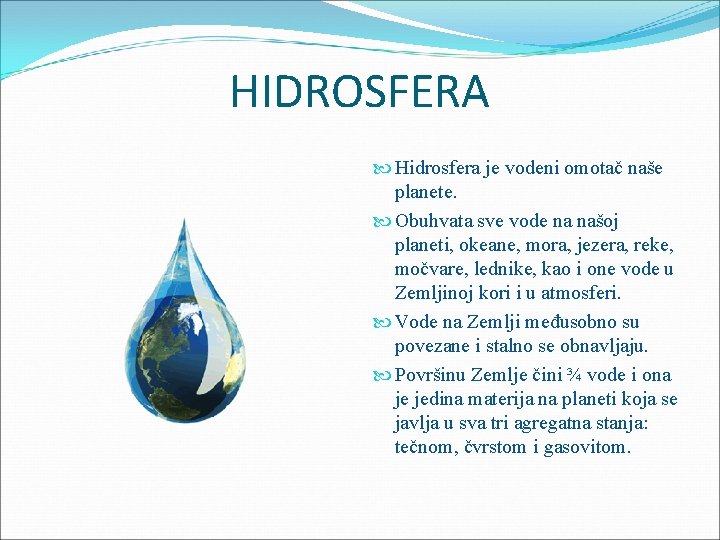 HIDROSFERA

Hidrosfera je vodeni omotač naše planete.

Obuhvata sve vode na našoj planeti, okeane, mora, jezera, reke, močvare, lednike, kao i one vode u Zemljinoj kori i u atmosferi.

Vode na Zemlji međusobno su povezane i stalno se obnavljaju.

Površinu Zemlje čini ¾ vode i ona je jedina materija na planeti koja se javlja u sva tri agregatna stanja: tečnom, čvrstom i gasovitom.